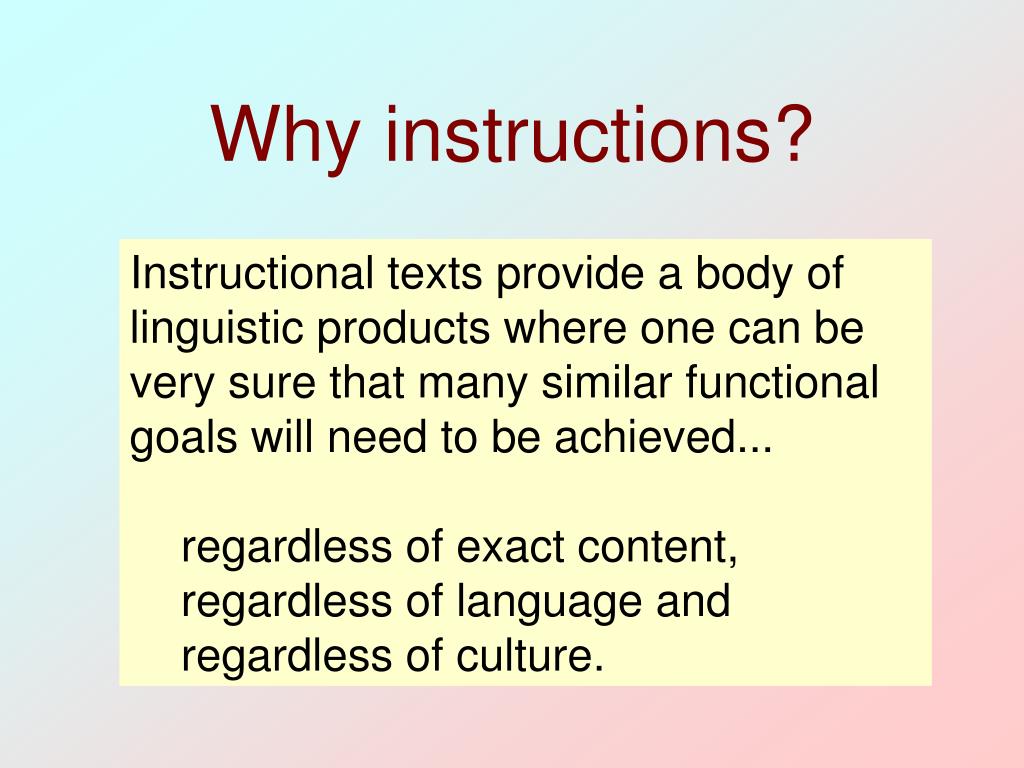 Why instructions?

Instructional texts provide a body of linguistic products where one can be very sure that many similar functional goals will need to be achieved...

regardless of exact content,
regardless of language and
regardless of culture.